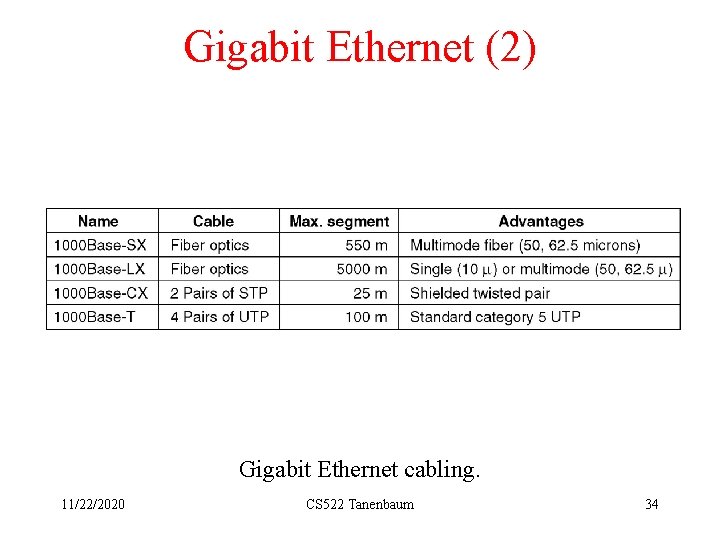 Gigabit Ethernet (2)

| Name | Cable | Max. segment | Advantages |
|---|---|---|---|
| 1000Base-SX | Fiber optics | 550 m | Multimode fiber (50, 62.5 microns) |
| 1000Base-LX | Fiber optics | 5000 m | Single (10 $\mu$) or multimode (50, 62.5 $\mu$) |
| 1000Base-CX | 2 Pairs of STP | 25 m | Shielded twisted pair |
| 1000Base-T | 4 Pairs of UTP | 100 m | Standard category 5 UTP |

Gigabit Ethernet cabling.

11/22/2020

CS522 Tanenbaum

34